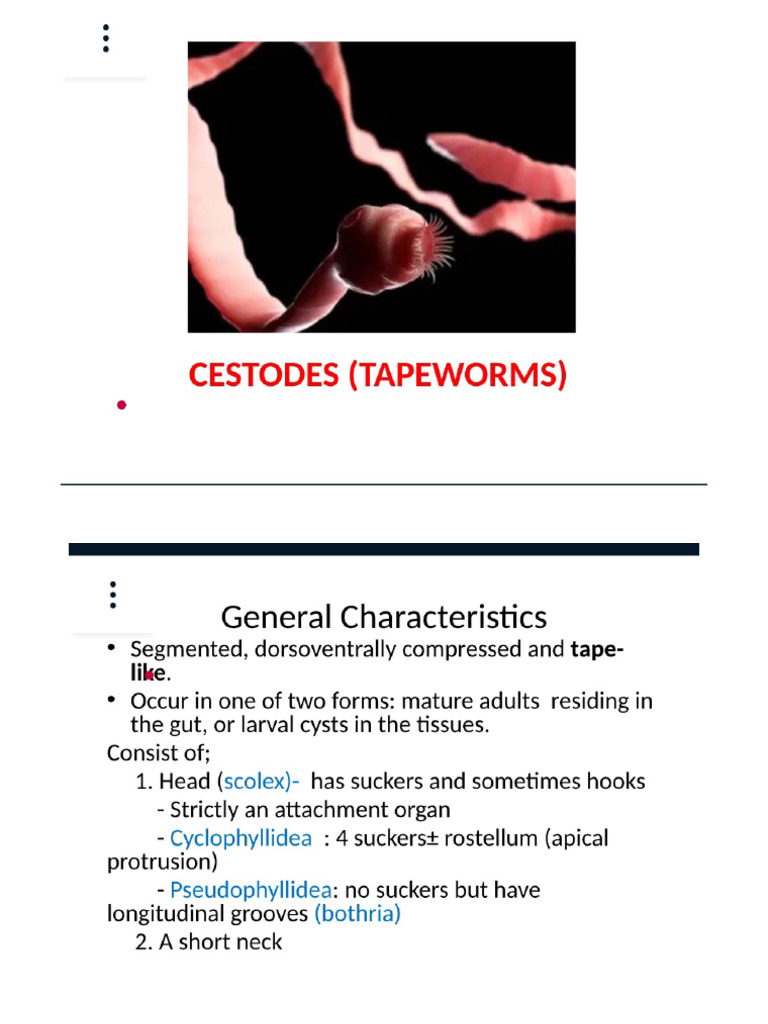 CESTODES (TAPEWORMS)

General Characteristics

• Segmented, dorsoventrally compressed and **tape-like**.
• Occur in one of two forms: mature adults residing in the gut, or larval cysts in the tissues.

Consist of;

1. Head (scolex)- has suckers and sometimes hooks
- Strictly an attachment organ
- Cyclophyllidea : 4 suckers± rostellum (apical protrusion)
- Pseudophyllidea: no suckers but have longitudinal grooves (bothria)

2. A short neck